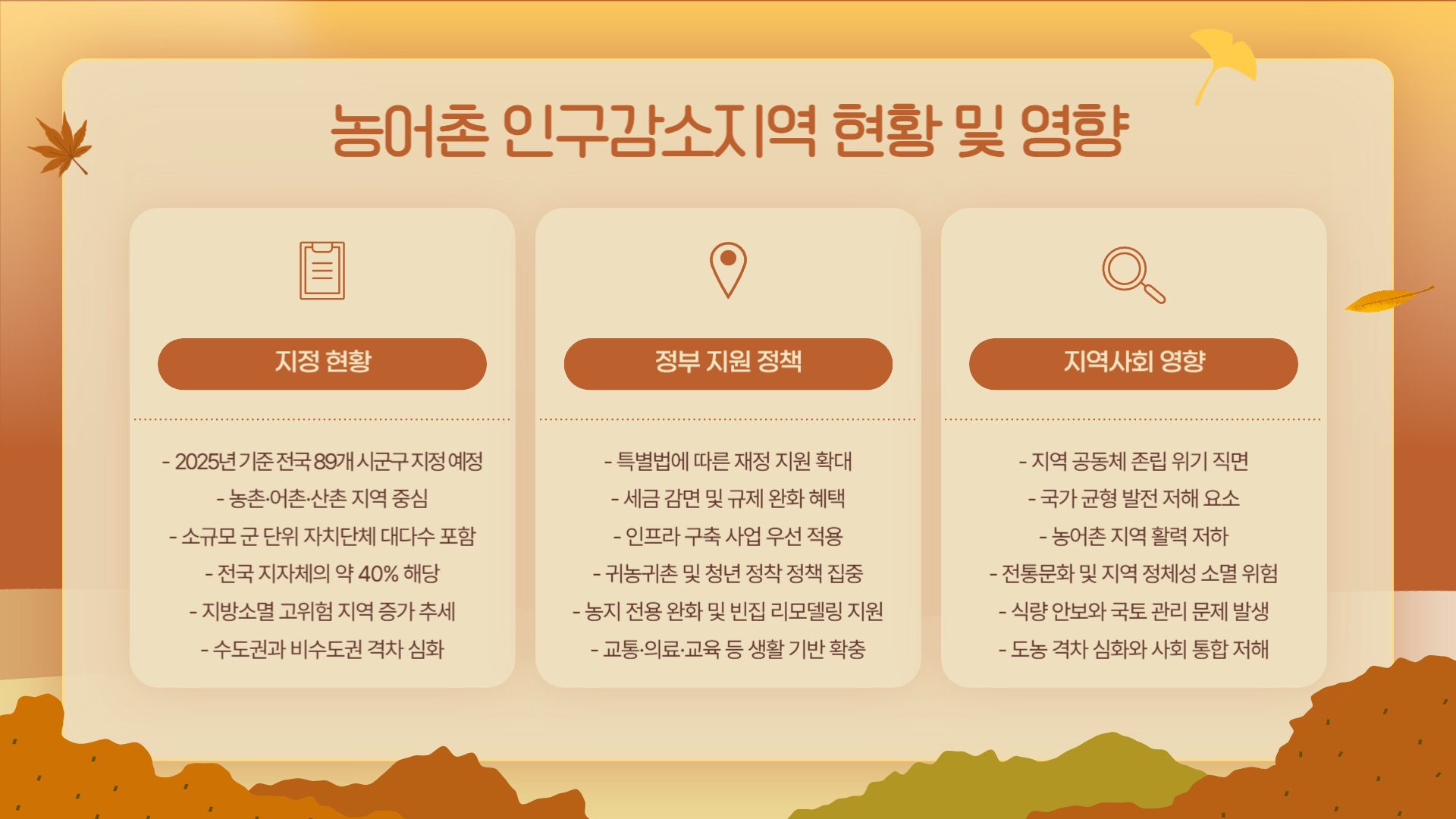 농어촌 인구감소지역 현황 및 영향

지정 현황

- 2025년 기준 전국 89개 시군구 지정 예정
- 농촌·어촌·산촌 지역 중심
- 소규모 군 단위 자치단체 대다수 포함
- 전국 지자체의 약 40% 해당
- 지방소멸 고위험 지역 증가 추세
- 수도권과 비수도권 격차 심화

정부 지원 정책

- 특별법에 따른 재정 지원 확대
- 세금 감면 및 규제 완화 혜택
- 인프라 구축 사업 우선 적용
- 귀농귀촌 및 청년 정착 정책 집중
- 농지 전용 완화 및 빈집 리모델링 지원
- 교통·의료·교육 등 생활 기반 확충

지역사회 영향

- 지역 공동체 존립 위기 직면
- 국가 균형 발전 저해 요소
- 농어촌 지역 활력 저하
- 전통문화 및 지역 정체성 소멸 위험
- 식량 안보와 국토 관리 문제 발생
- 도농 격차 심화와 사회 통합 저해